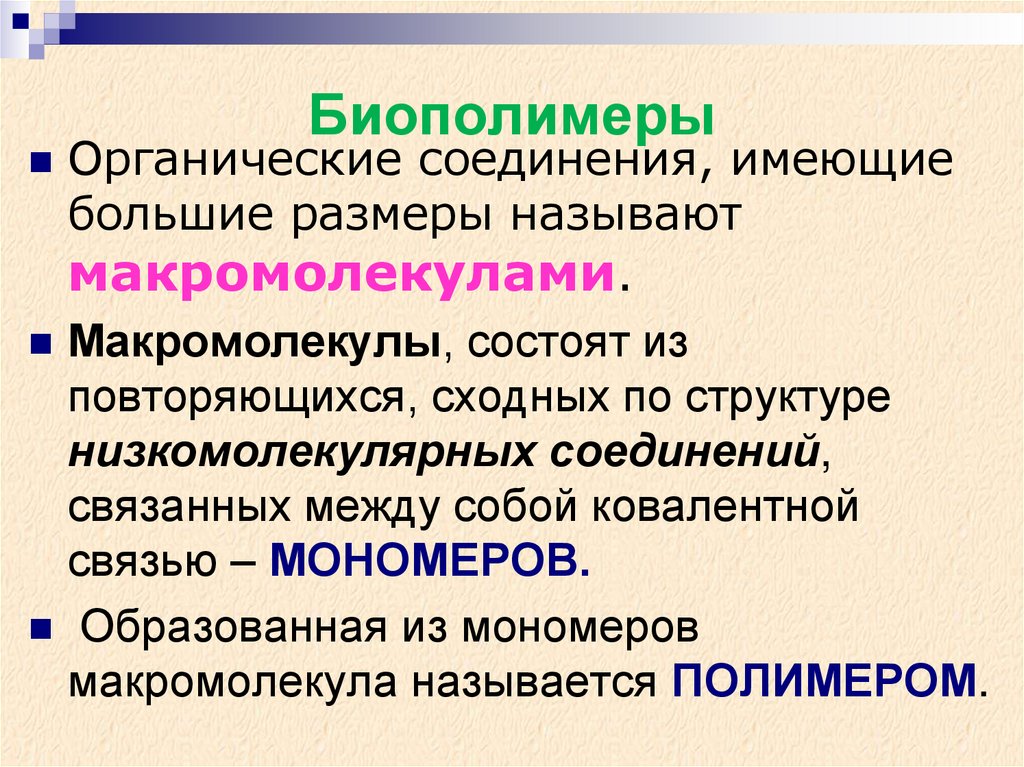 Биополимеры

Органические соединения, имеющие большие размеры называют макромолекулами.

Макромолекулы, состоят из повторяющихся, сходных по структуре низкомолекулярных соединений, связанных между собой ковалентной связью – МОНОМЕРОВ.

Образованная из мономеров макромолекула называется ПОЛИМЕРОМ.